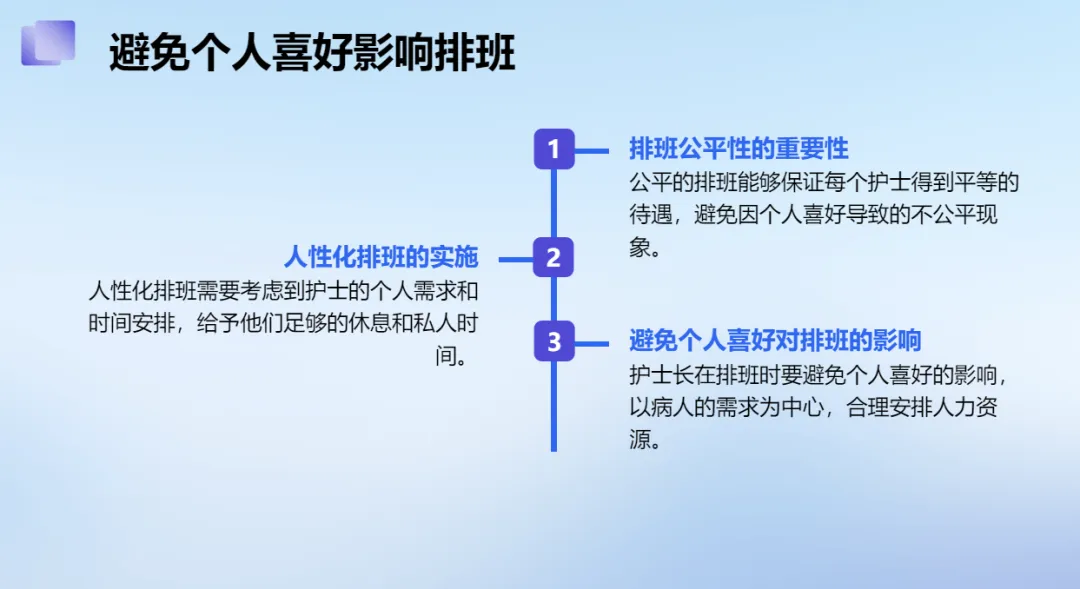 避免个人喜好影响排班

1
排班公平性的重要性
公平的排班能够保证每个护士得到平等的待遇，避免因个人喜好导致的不公平现象。

2
人性化排班的实施
人性化排班需要考虑到护士的个人需求和时间安排，给予他们足够的休息和私人时间。

3
避免个人喜好对排班的影响
护士长在排班时要避免个人喜好的影响，以病人的需求为中心，合理安排人力资源。